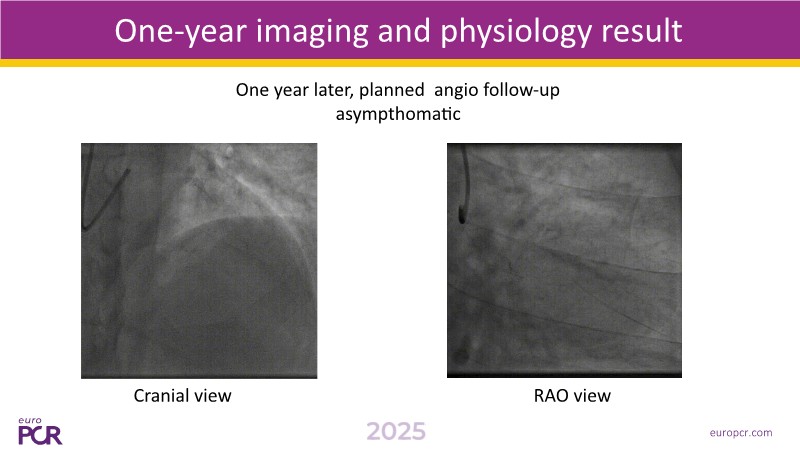 One-year imaging and physiology result

One year later, planned angio follow-up
asympthomatic

Cranial view

RAO view

euro
PCR

2025

europcr.com